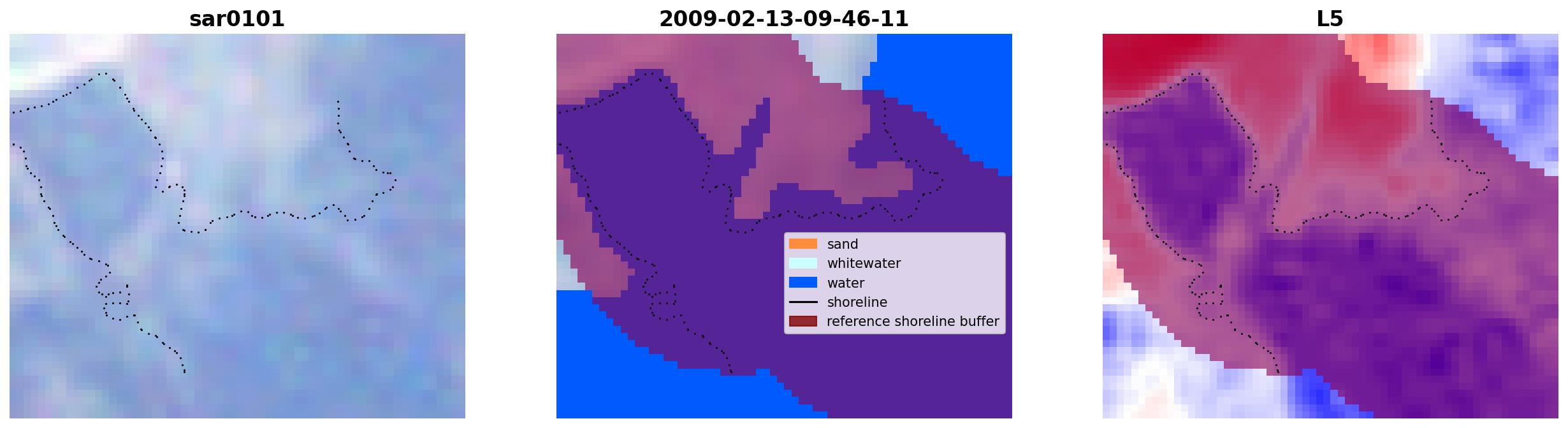 sar0101

2009-02-13-09-46-11

sand
whitewater
water
shoreline
reference shoreline buffer

L5